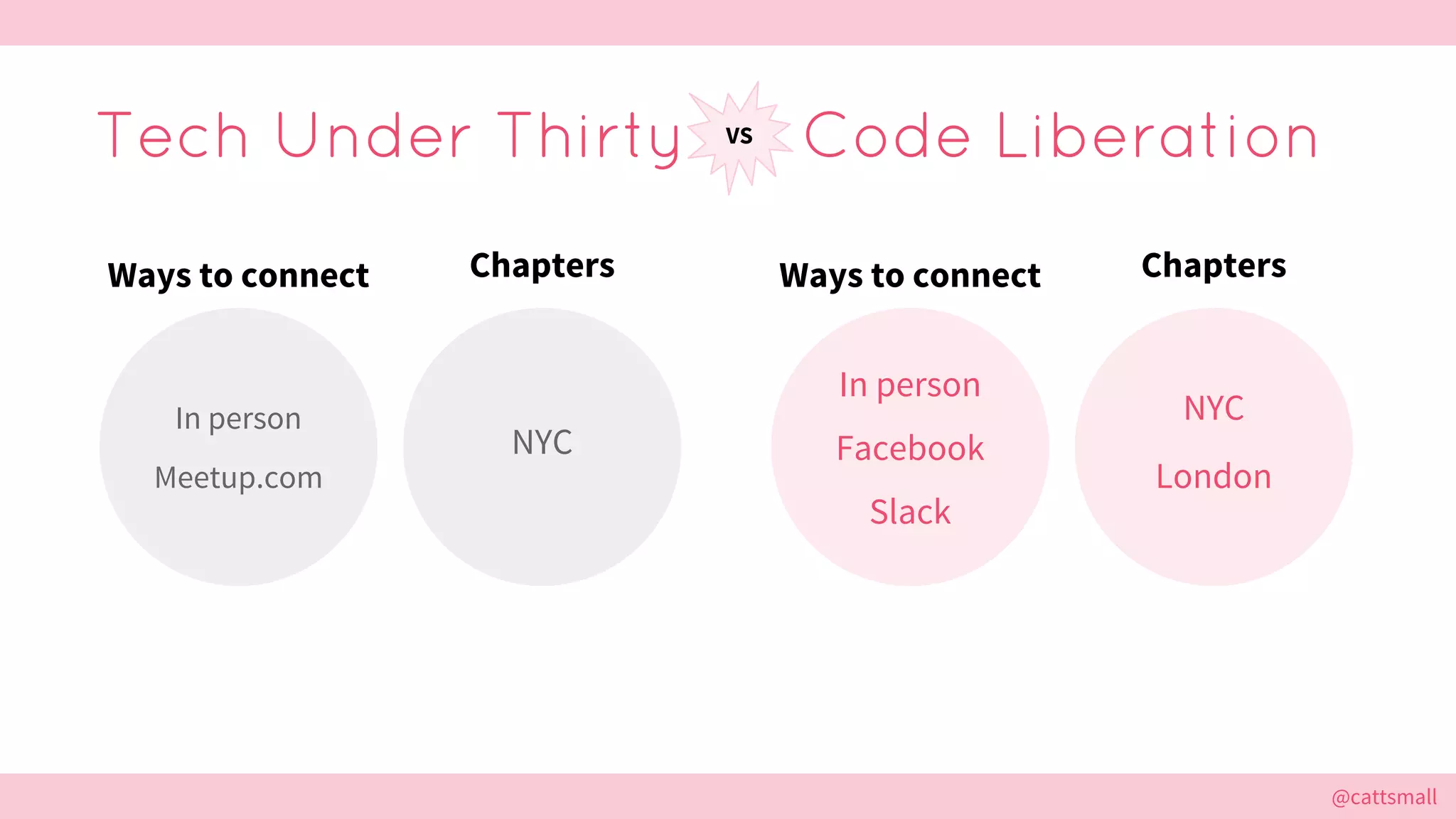 Tech Under Thirty vs Code Liberation

Ways to connect

In person

Meetup.com

Chapters

NYC

Ways to connect

In person

Facebook

Slack

Chapters

NYC

London

@cattsmall